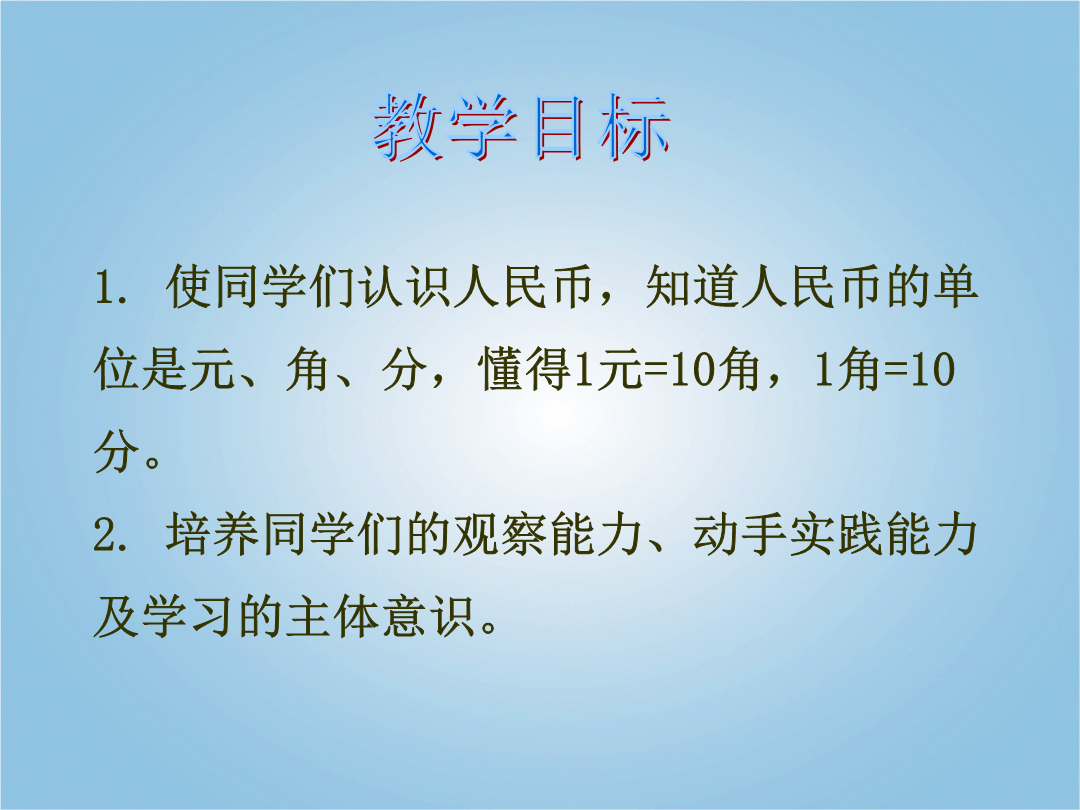 教学目标

1. 使同学们认识人民币，知道人民币的单位是元、角、分，懂得1元=10角，1角=10分。

2. 培养同学们的观察能力、动手实践能力及学习的主体意识。